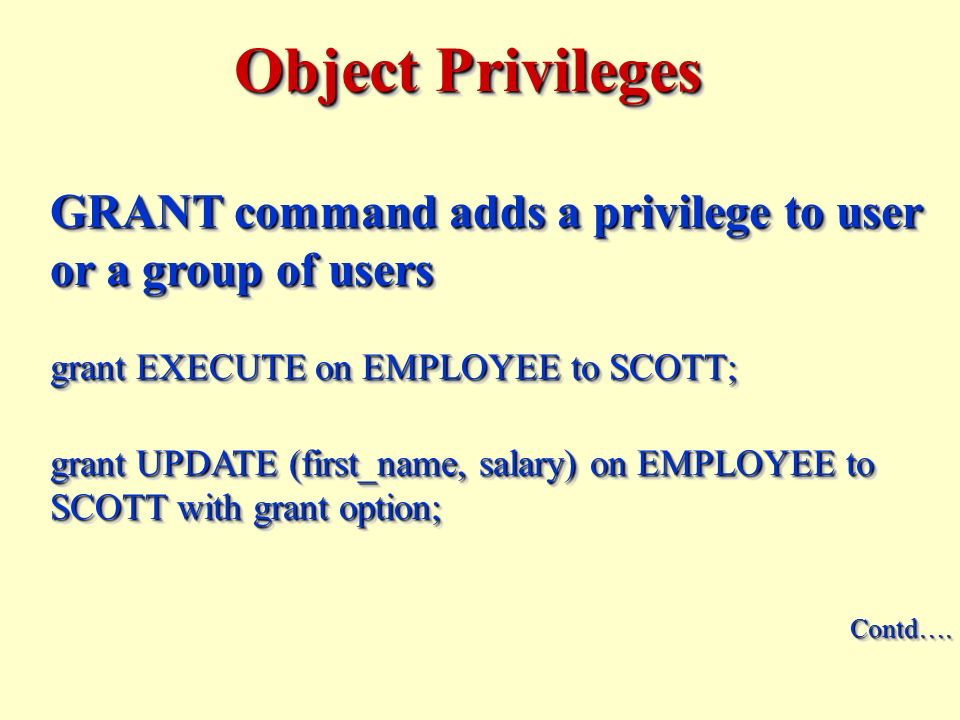 Object Privileges

GRANT command adds a privilege to user or a group of users

grant EXECUTE on EMPLOYEE to SCOTT;

grant UPDATE (first_name, salary) on EMPLOYEE to SCOTT with grant option;

Contd….